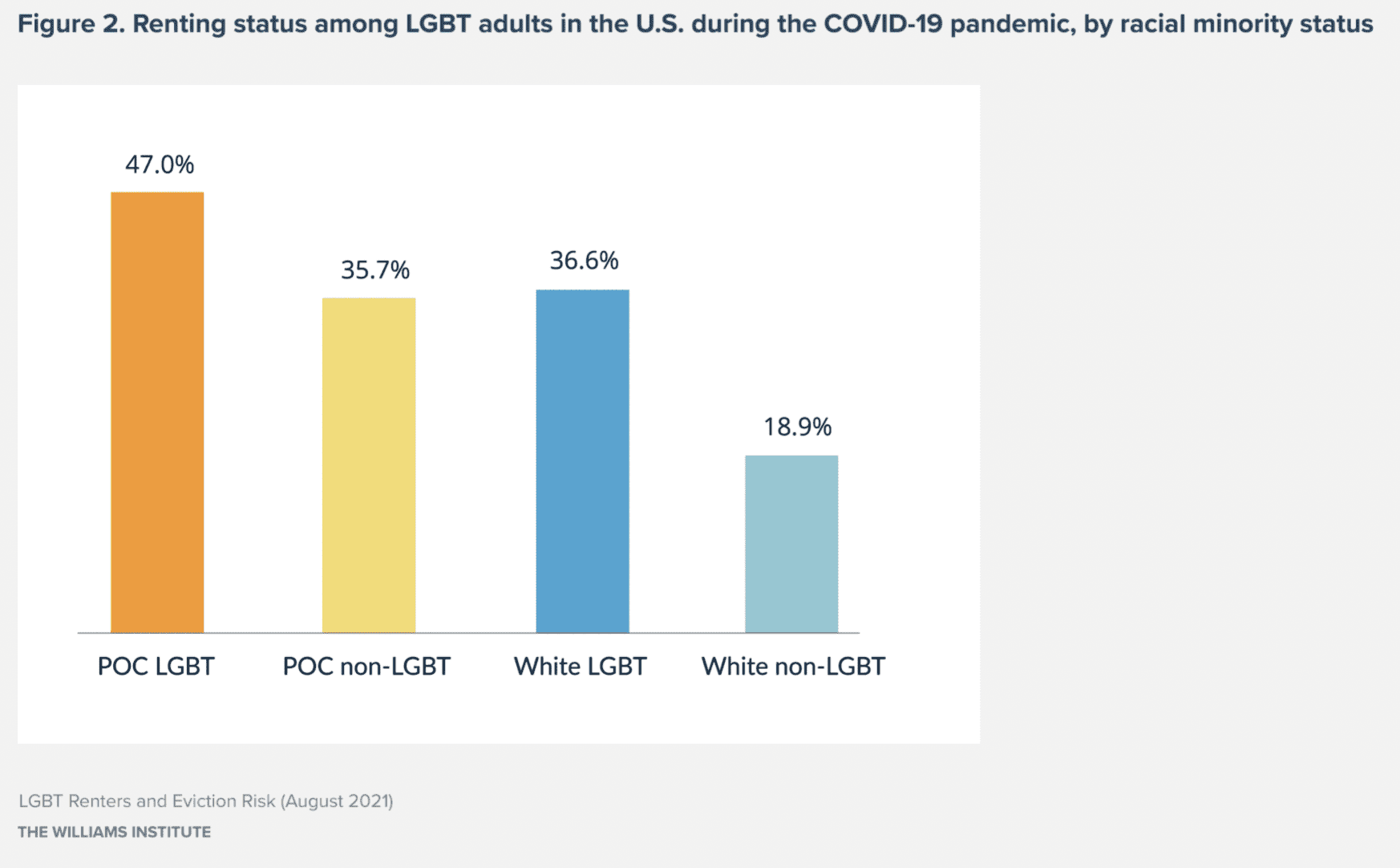 Figure 2. Renting status among LGBT adults in the U.S. during the COVID-19 pandemic, by racial minority status

47.0%

35.7%

36.6%

18.9%

POC LGBT

POC non-LGBT

White LGBT

White non-LGBT

LGBT Renters and Eviction Risk (August 2021)

THE WILLIAMS INSTITUTE